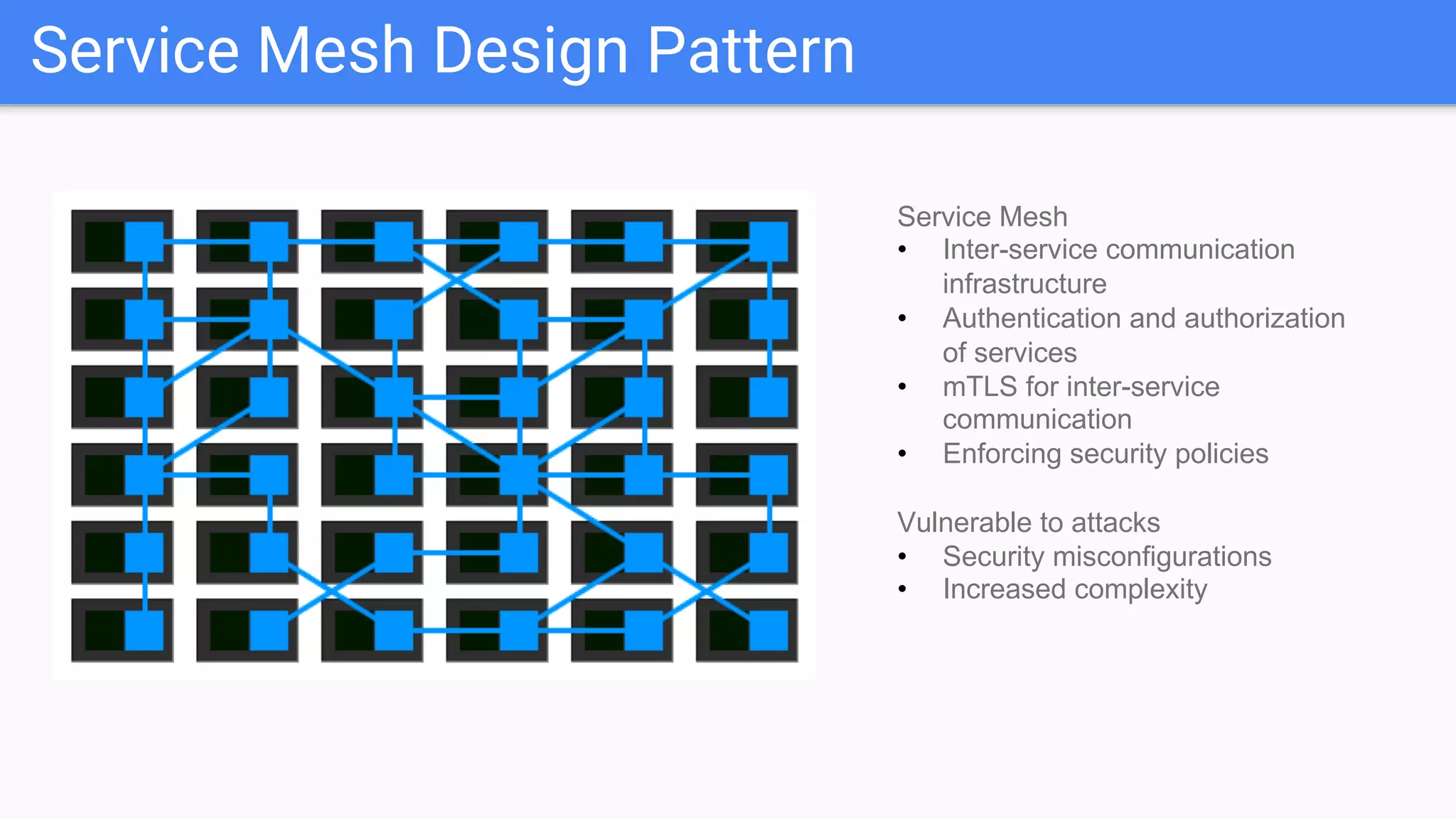 Service Mesh Design Pattern

Service Mesh
• Inter-service communication infrastructure
• Authentication and authorization of services
• mTLS for inter-service communication
• Enforcing security policies

Vulnerable to attacks
• Security misconfigurations
• Increased complexity